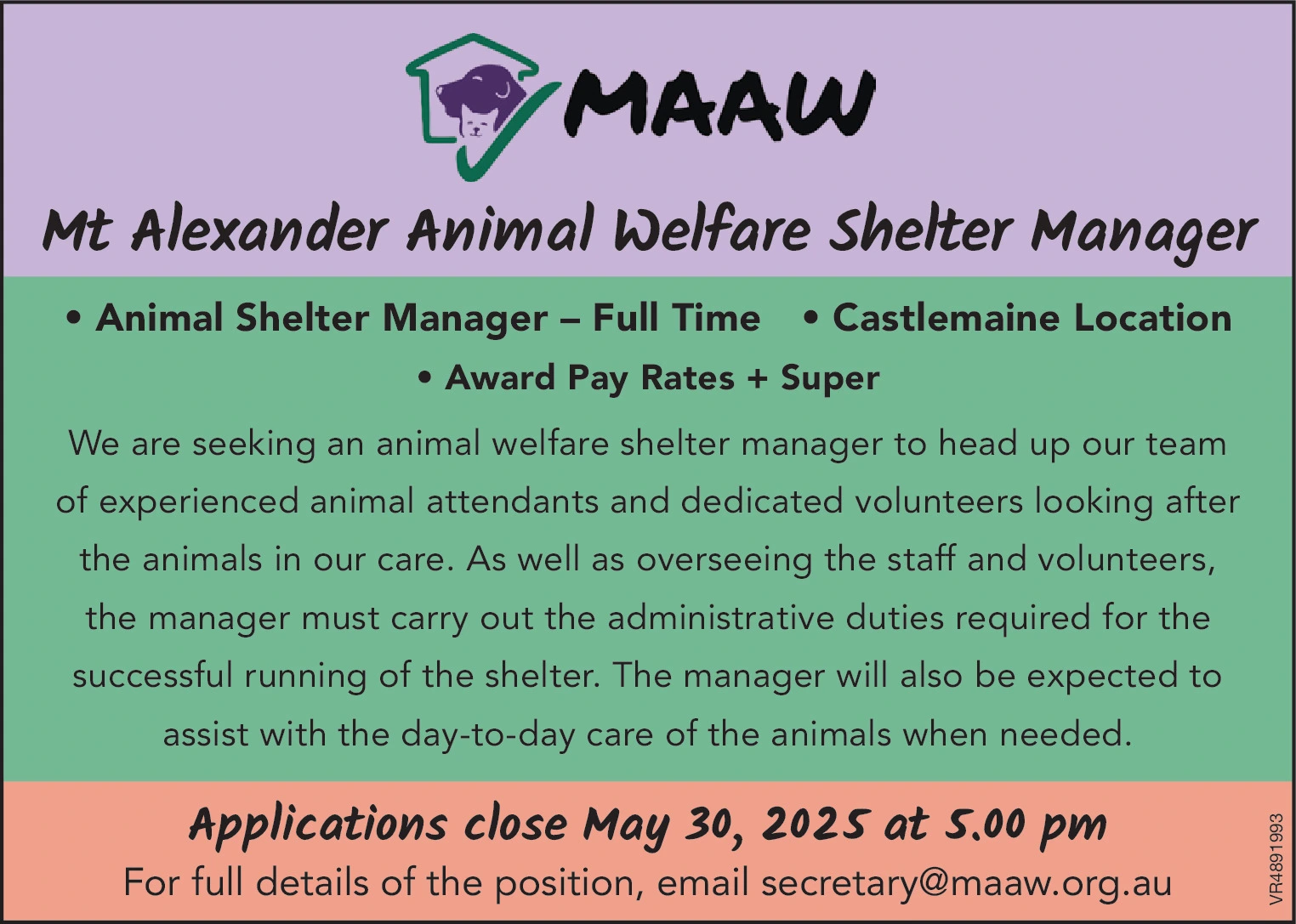 MAAW

Mt Alexander Animal Welfare Shelter Manager

• Animal Shelter Manager – Full Time • Castlemaine Location
• Award Pay Rates + Super

We are seeking an animal welfare shelter manager to head up our team of experienced animal attendants and dedicated volunteers looking after the animals in our care. As well as overseeing the staff and volunteers, the manager must carry out the administrative duties required for the successful running of the shelter. The manager will also be expected to assist with the day-to-day care of the animals when needed.

Applications close May 30, 2025 at 5.00 pm
For full details of the position, email secretary@maaw.org.au

VR4891993